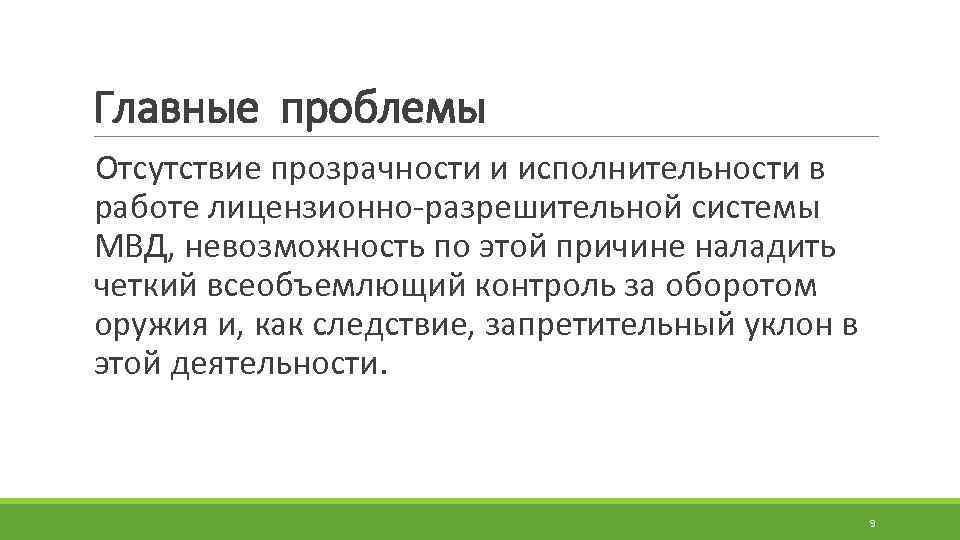 Главные проблемы

Отсутствие прозрачности и исполнительности в работе лицензионно-разрешительной системы МВД, невозможность по этой причине наладить четкий всеобъемлющий контроль за оборотом оружия и, как следствие, запретительный уклон в этой деятельности.

9